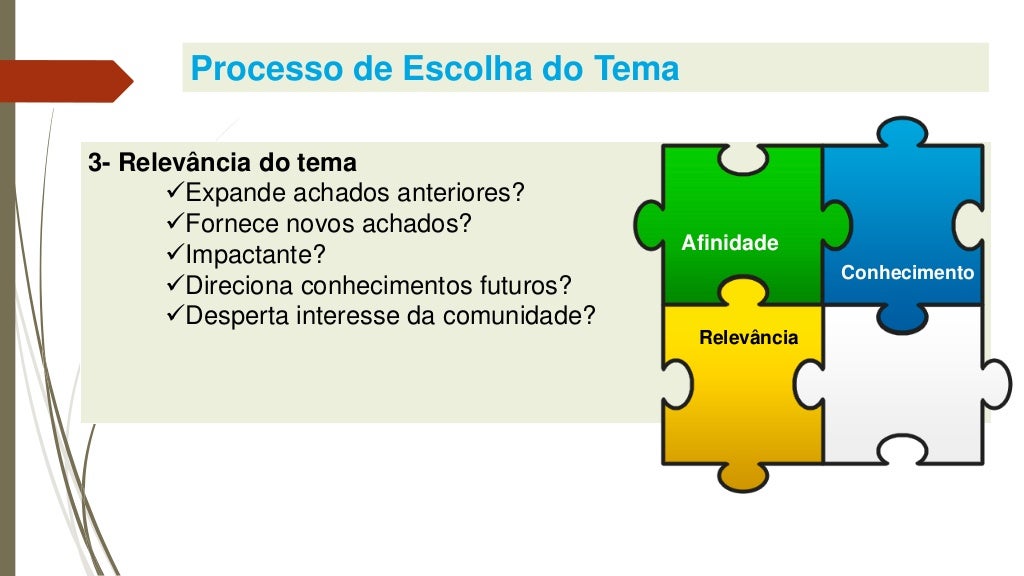 Processo de Escolha do Tema

3- Relevância do tema
✓Expande achados anteriores?
✓Fornece novos achados?
✓Impactante?
✓Direciona conhecimentos futuros?
✓Desperta interesse da comunidade?

Afinidade
Conhecimento
Relevância